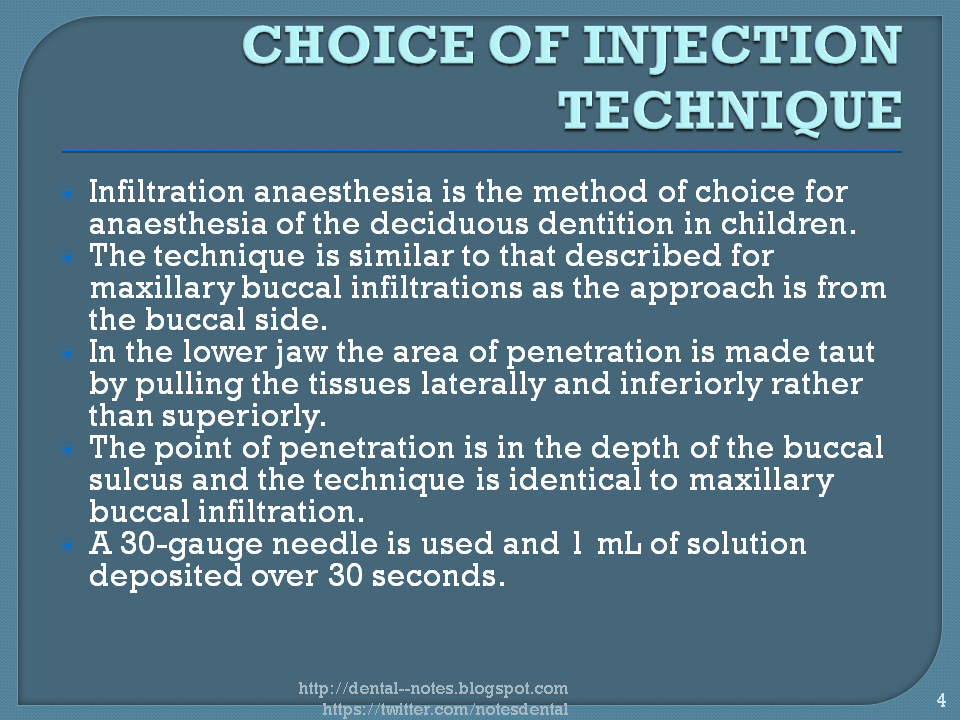 CHOICE OF INJECTION TECHNIQUE

Infiltration anaesthesia is the method of choice for anaesthesia of the deciduous dentition in children.
The technique is similar to that described for maxillary buccal infiltrations as the approach is from the buccal side.
In the lower jaw the area of penetration is made taut by pulling the tissues laterally and inferiorly rather than superiorly.
The point of penetration is in the depth of the buccal sulcus and the technique is identical to maxillary buccal infiltration.
A 30-gauge needle is used and 1 mL of solution deposited over 30 seconds.

http://dental--notes.blogspot.com
https://twitter.com/notesdental

4